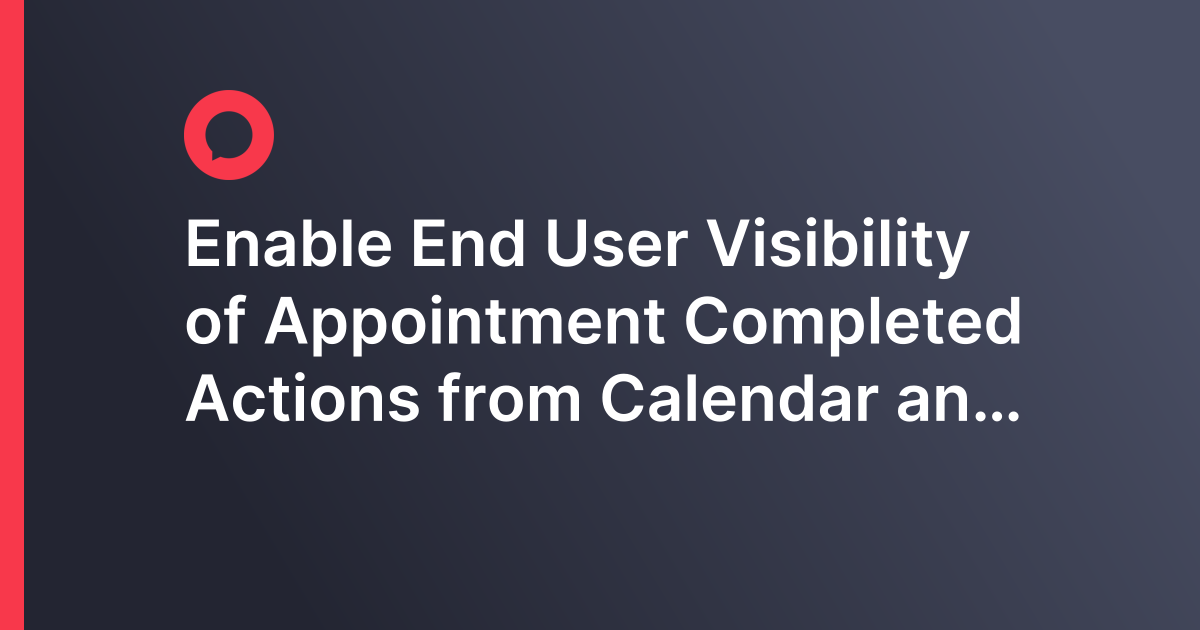 Enable End User Visibility of Appointment Completed Actions from Calendar an...